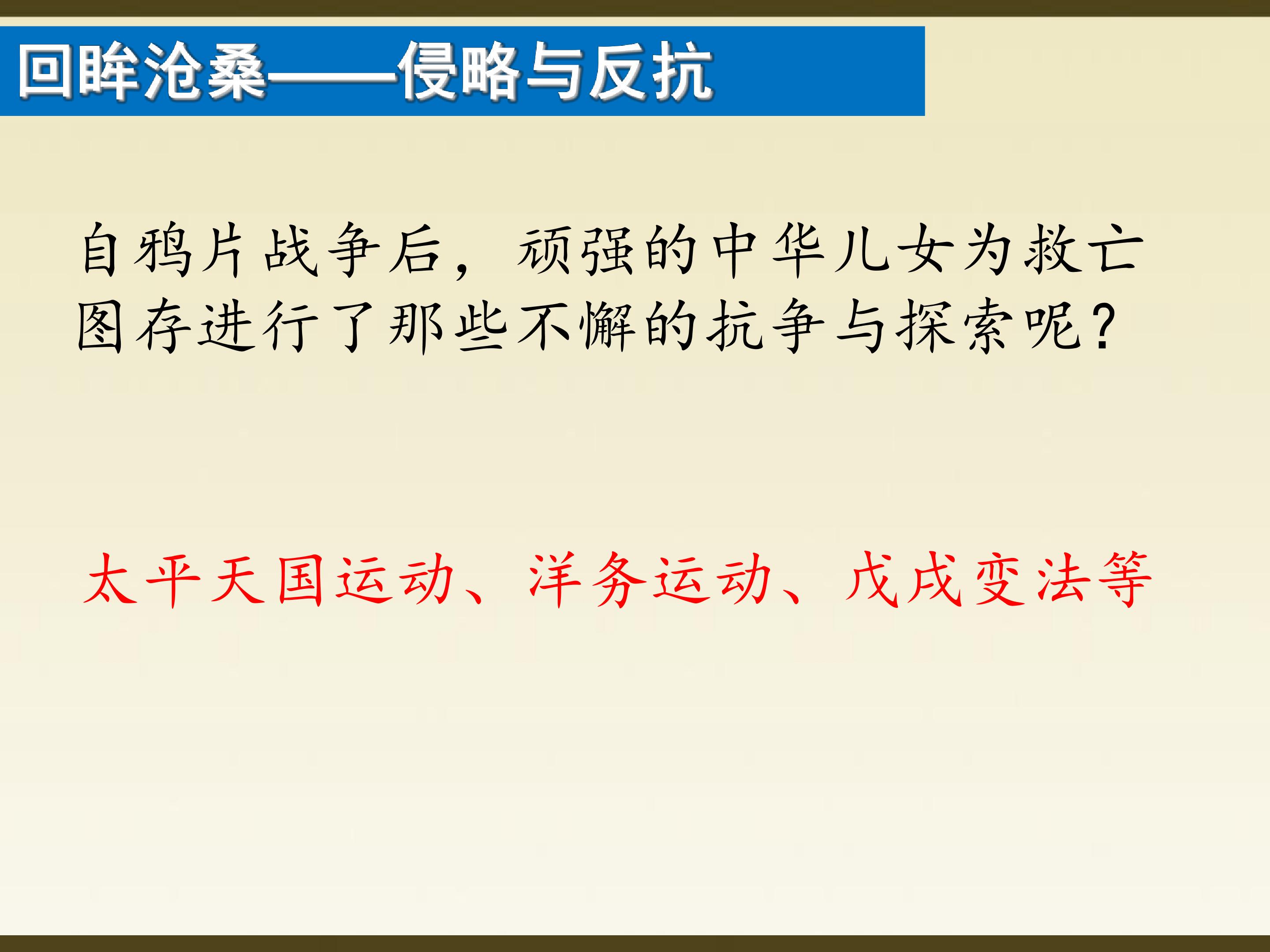 回眸沧桑——侵略与反抗

自鸦片战争后，顽强的中华儿女为救亡图存进行了那些不懈的抗争与探索呢?

太平天国运动、洋务运动、戊戌变法等